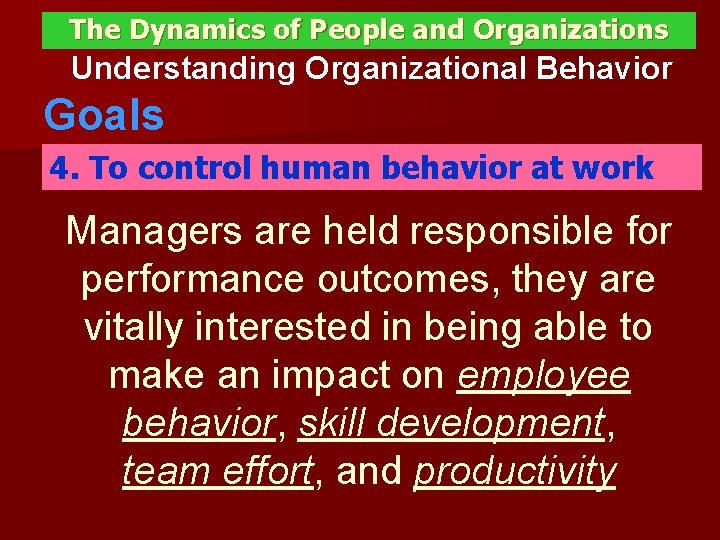 The Dynamics of People and Organizations
Understanding Organizational Behavior

Goals

4. To control human behavior at work

Managers are held responsible for performance outcomes, they are vitally interested in being able to make an impact on employee behavior, skill development, team effort, and productivity